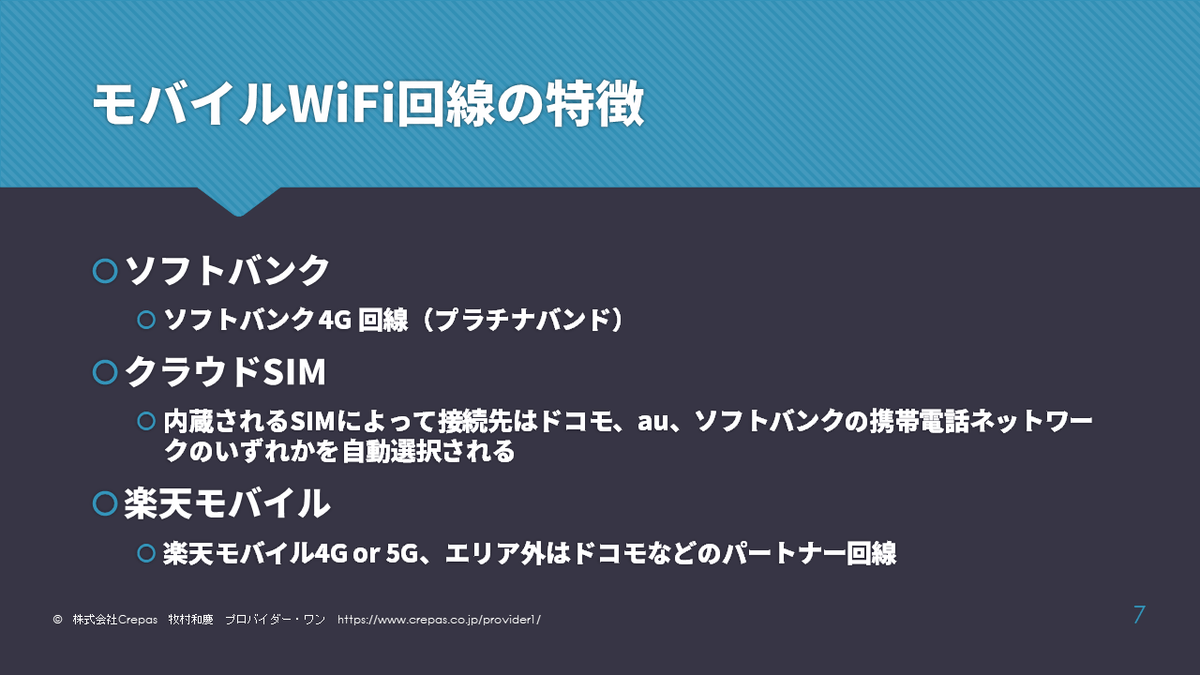 モバイルWiFi回線の特徴

ソフトバンク

ソフトバンク4G 回線（プラチナバンド）

クラウドSIM

内蔵されるSIMによって接続先はドコモ、au、ソフトバンクの携帯電話ネットワークのいずれかを自動選択される

楽天モバイル

楽天モバイル4G or 5G、エリア外はドコモなどのパートナー回線

© 株式会社Crepas 牧村和慶 プロバイダー・ワン https://www.crepas.co.jp/provider1/

7